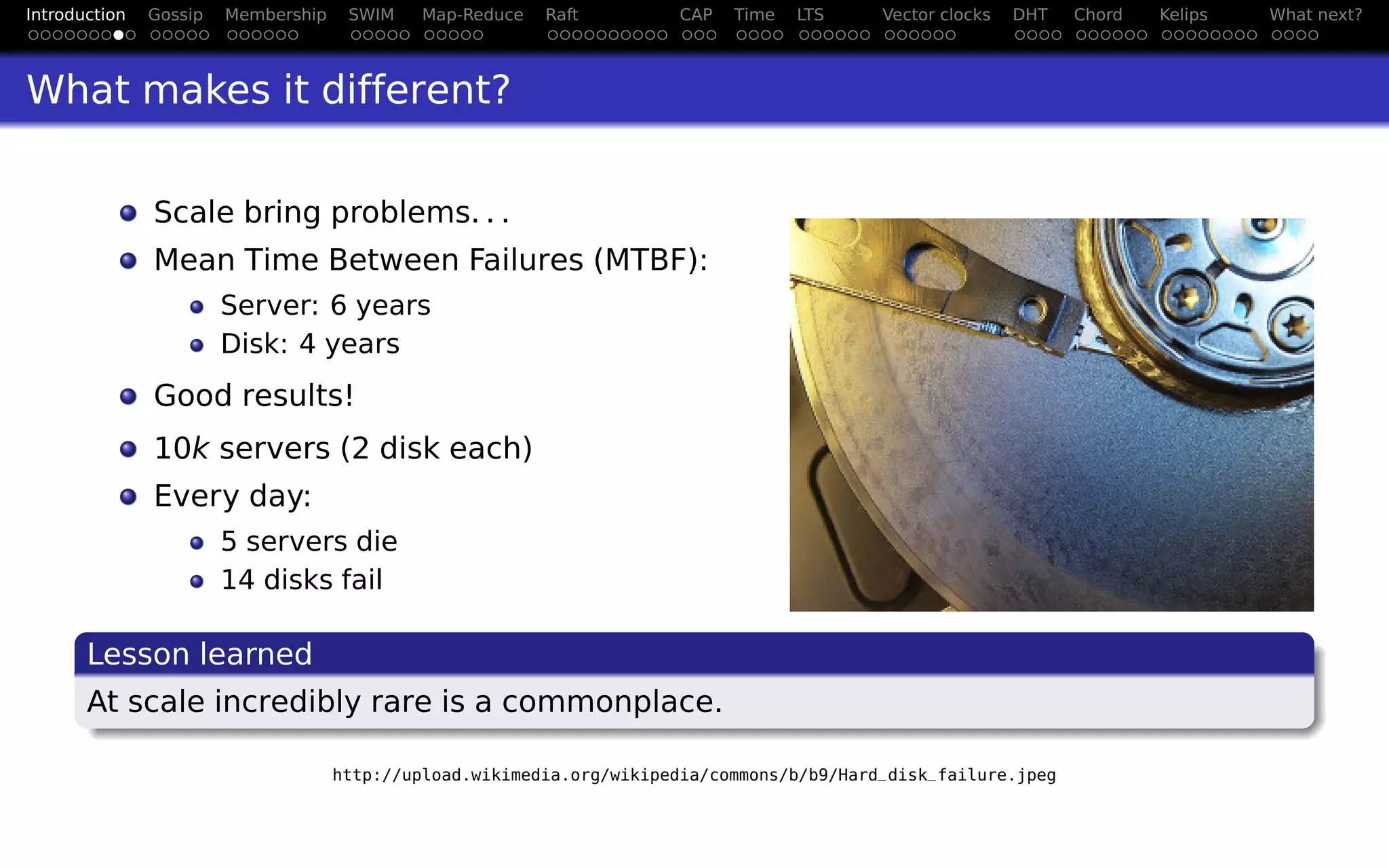 Introduction Gossip Membership SWIM Map-Reduce Raft CAP Time LTS Vector clocks DHT Chord Kelips What next?

What makes it different?

- Scale bring problems...
- Mean Time Between Failures (MTBF):
  - Server: 6 years
  - Disk: 4 years
- Good results!
- $10k$ servers (2 disk each)
- Every day:
  - 5 servers die
  - 14 disks fail

Lesson learned

At scale incredibly rare is a commonplace.

http://upload.wikimedia.org/wikipedia/commons/b/b9/Hard_disk_failure.jpeg